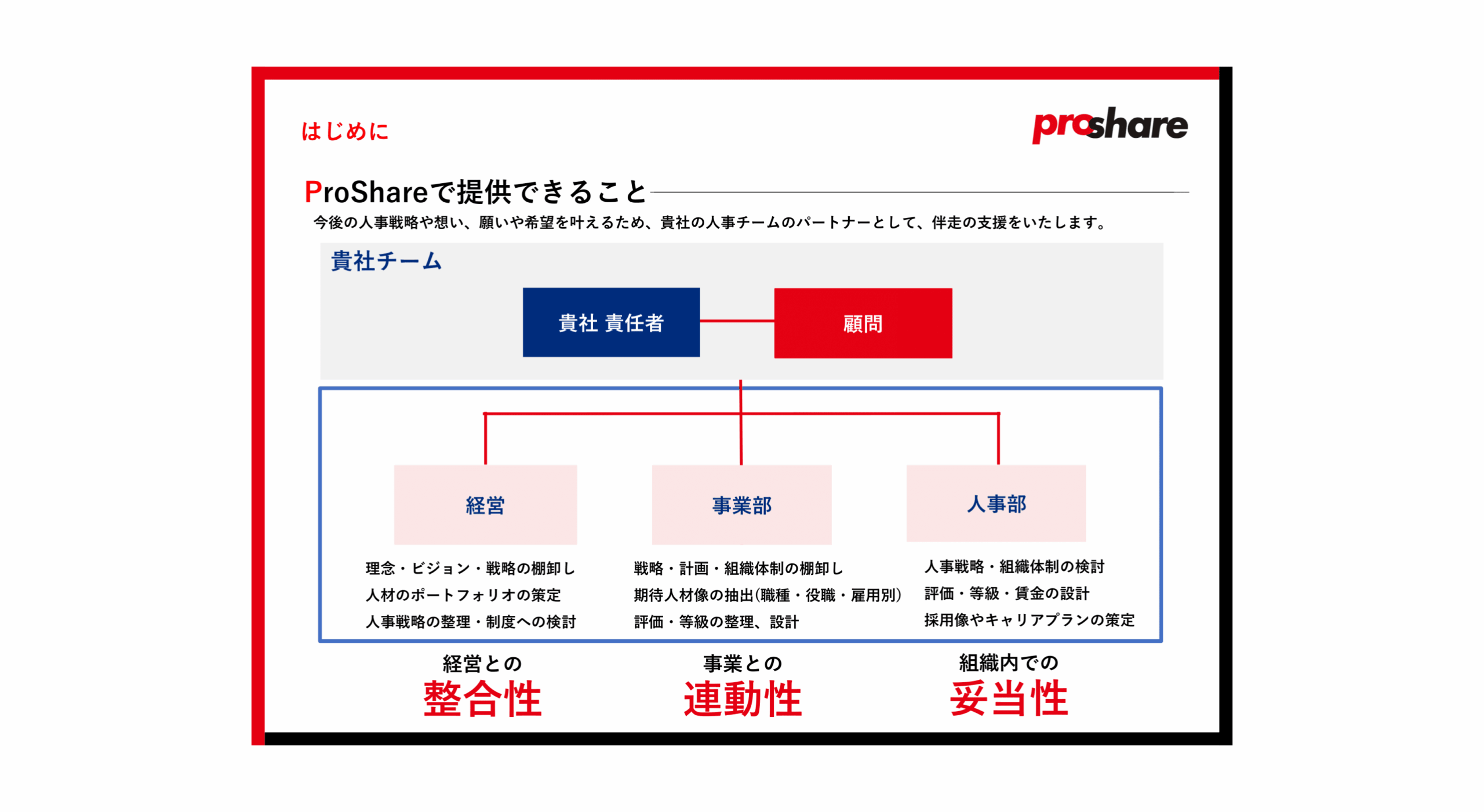 はじめに

proshare

ProShareで提供できること

今後の人事戦略や想い、願いや希望を叶えるため、貴社の人事チームのパートナーとして、伴走の支援をいたします。

貴社チーム

貴社 責任者

顧問

経営

理念・ビジョン・戦略の棚卸し
人材のポートフォリオの策定
人事戦略の整理・制度への検討

事業部

戦略・計画・組織体制の棚卸し
期待人材像の抽出（職種・役職・雇用別）
評価・等級の整理、設計

人事部

人事戦略・組織体制の検討
評価・等級・賃金の設計
採用像やキャリアプランの策定

経営との
整合性

事業との
連動性

組織内での
妥当性